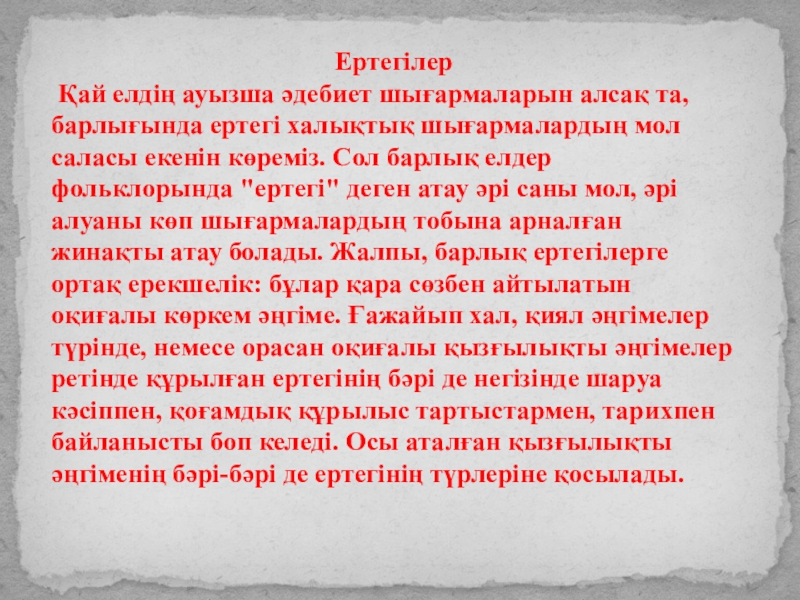 Ертегілер

Қай елдің ауызша әдебиет шығармаларын алсақ та, барлығында ертегі халықтық шығармалардың мол саласы екенін көреміз. Сол барлық елдер фольклорында "ертегі" деген атау әрі саны мол, әрі алуаны көп шығармалардың тобына арналған жинақты атау болады. Жалпы, барлық ертегілерге ортақ ерекшелік: бұлар қара сөзбен айтылатын оқиғалы көркем әңгіме. Ғажайып хал, қиял әңгімелер түрінде, немесе орасан оқиғалы қызғылықты әңгімелер ретінде құрылған ертегінің бәрі де негізінде шаруа кәсіппен, қоғамдық құрылыс тартыстармен, тарихпен байланысты боп келеді. Осы аталған қызғылықты әңгіменің бәрі-бәрі де ертегінің түрлеріне қосылады.